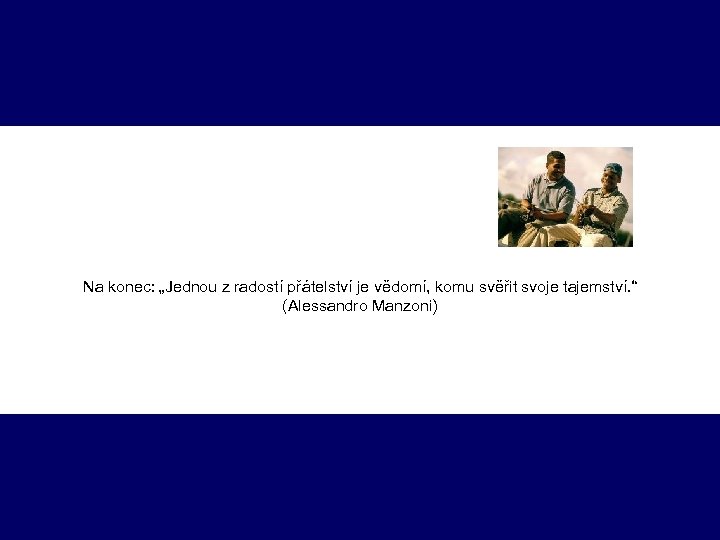 Na konec: „Jednou z radostí přátelství je vědomí, komu svěřit svoje tajemství.“
(Alessandro Manzoni)